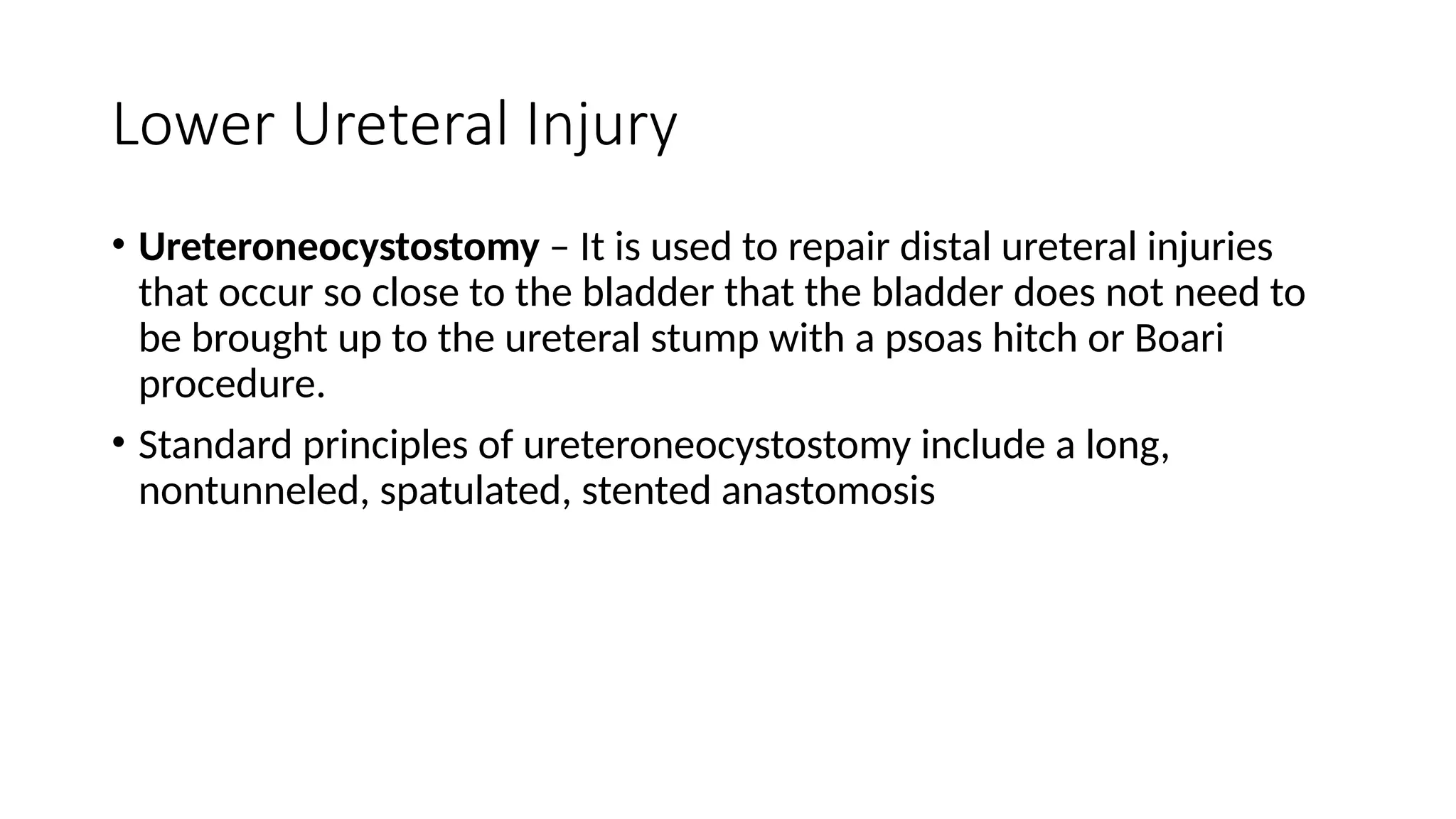 Lower Ureteral Injury

• Ureteroneocystostomy – It is used to repair distal ureteral injuries that occur so close to the bladder that the bladder does not need to be brought up to the ureteral stump with a psoas hitch or Boari procedure.

• Standard principles of ureteroneocystostomy include a long, nontunneled, spatulated, stented anastomosis